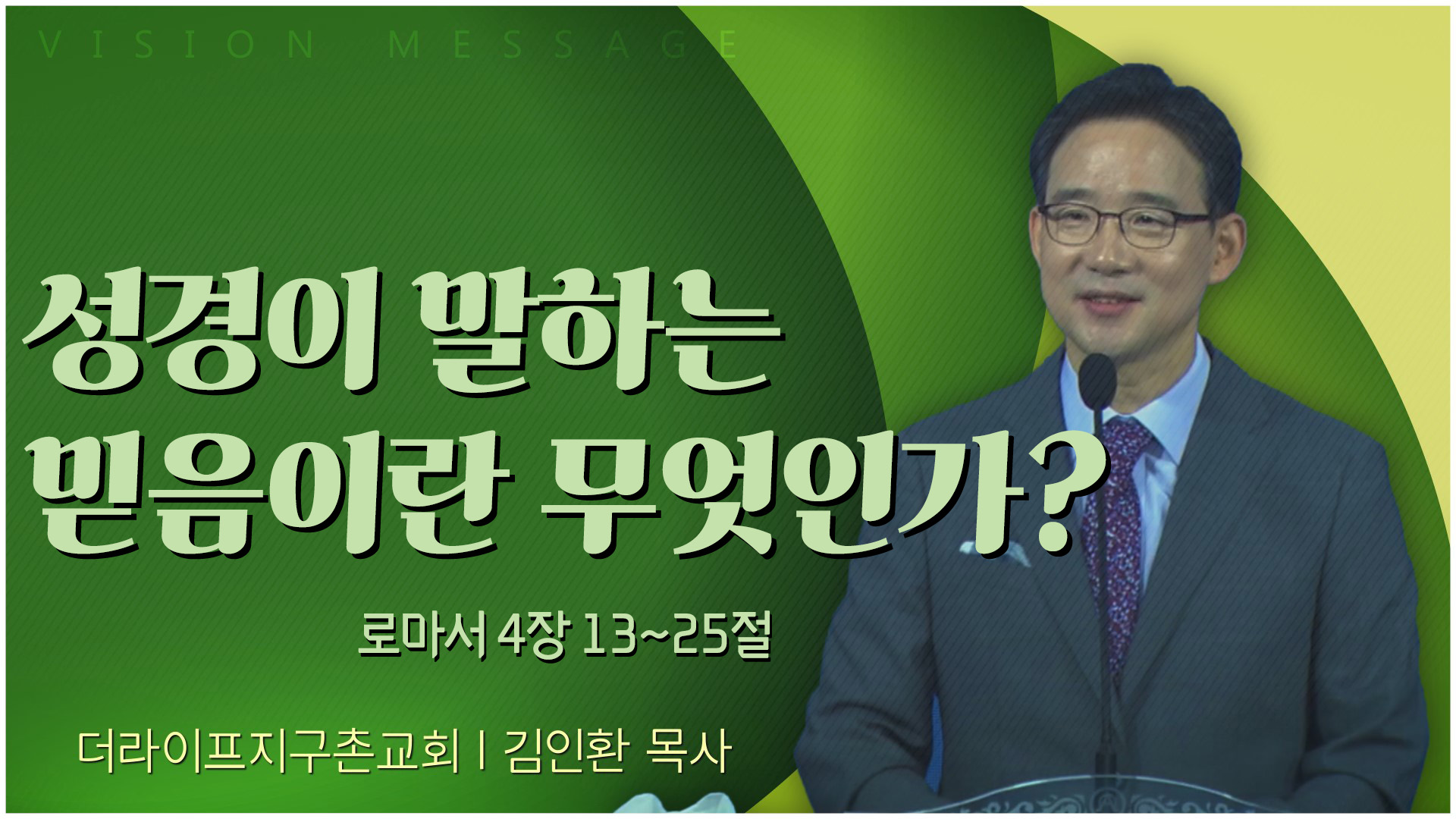 VISION MESSAGE

성경이 말하는 믿음이란 무엇인가?

로마서 4장 13~25절

더라이프지구촌교회 | 김인환 목사